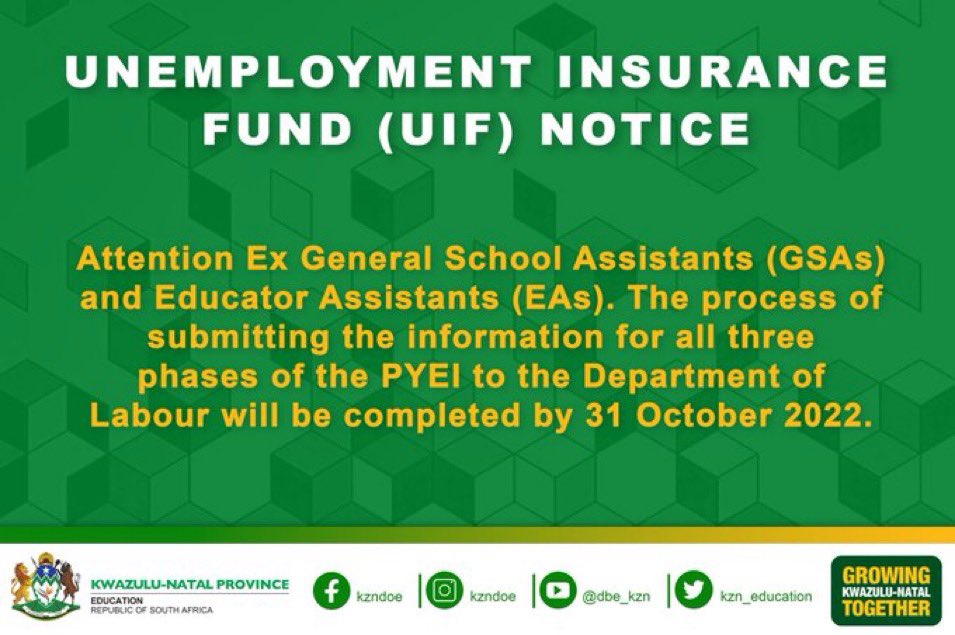 UNEMPLOYMENT INSURANCE FUND (UIF) NOTICE

Attention Ex General School Assistants (GSAs) and Educator Assistants (EAs). The process of submitting the information for all three phases of the PYEI to the Department of Labour will be completed by 31 October 2022.

KWAZULU-NATAL PROVINCE
EDUCATION
REPUBLIC OF SOUTH AFRICA

kzndoe
kzndoe
@dbe_kzn
kzn_education

GROWING KWAZULU-NATAL TOGETHER